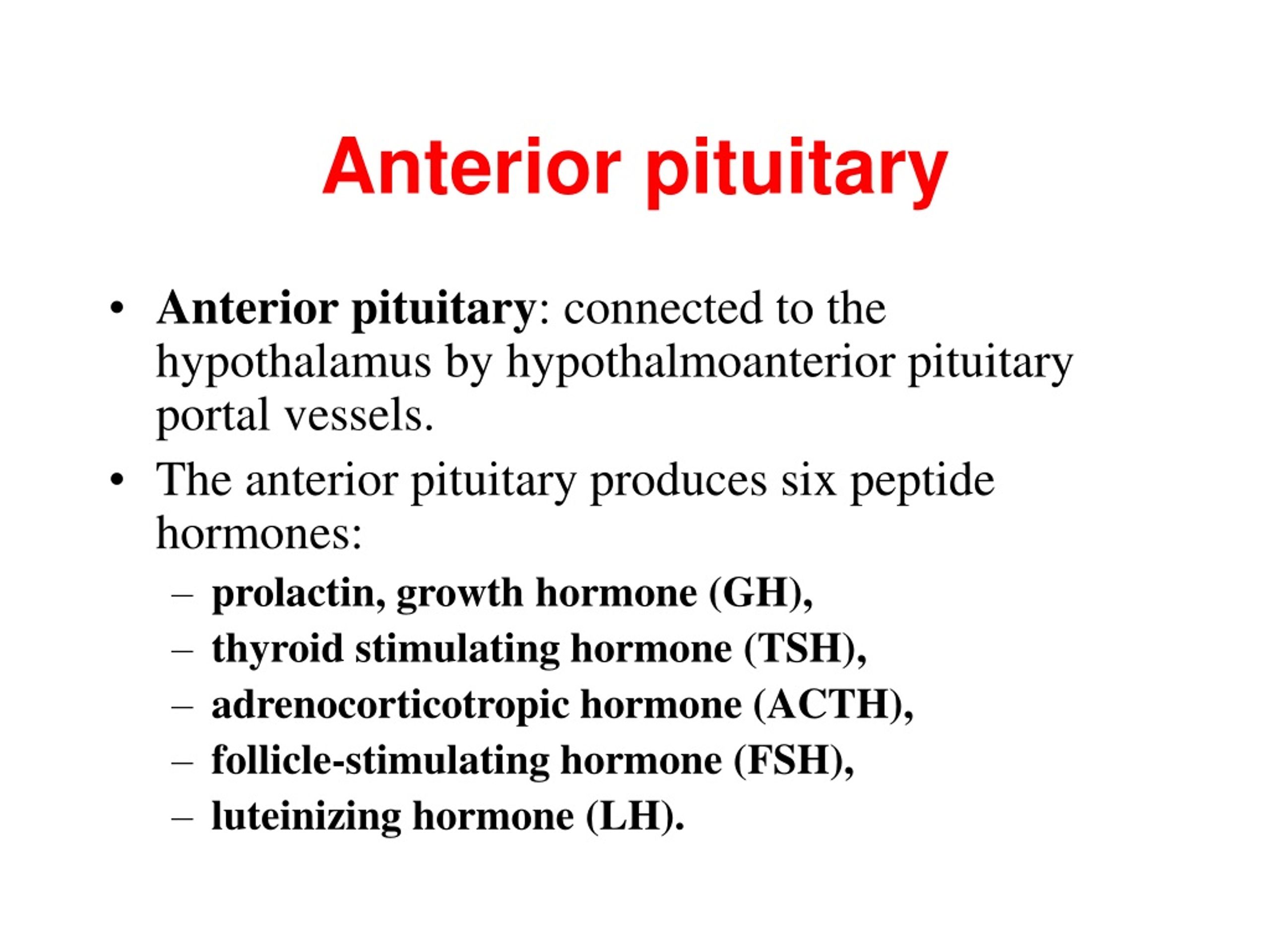 Anterior pituitary

• Anterior pituitary: connected to the hypothalamus by hypothalmoanterior pituitary portal vessels.

• The anterior pituitary produces six peptide hormones:
  – prolactin, growth hormone (GH),
  – thyroid stimulating hormone (TSH),
  – adrenocorticotropic hormone (ACTH),
  – follicle-stimulating hormone (FSH),
  – luteinizing hormone (LH).